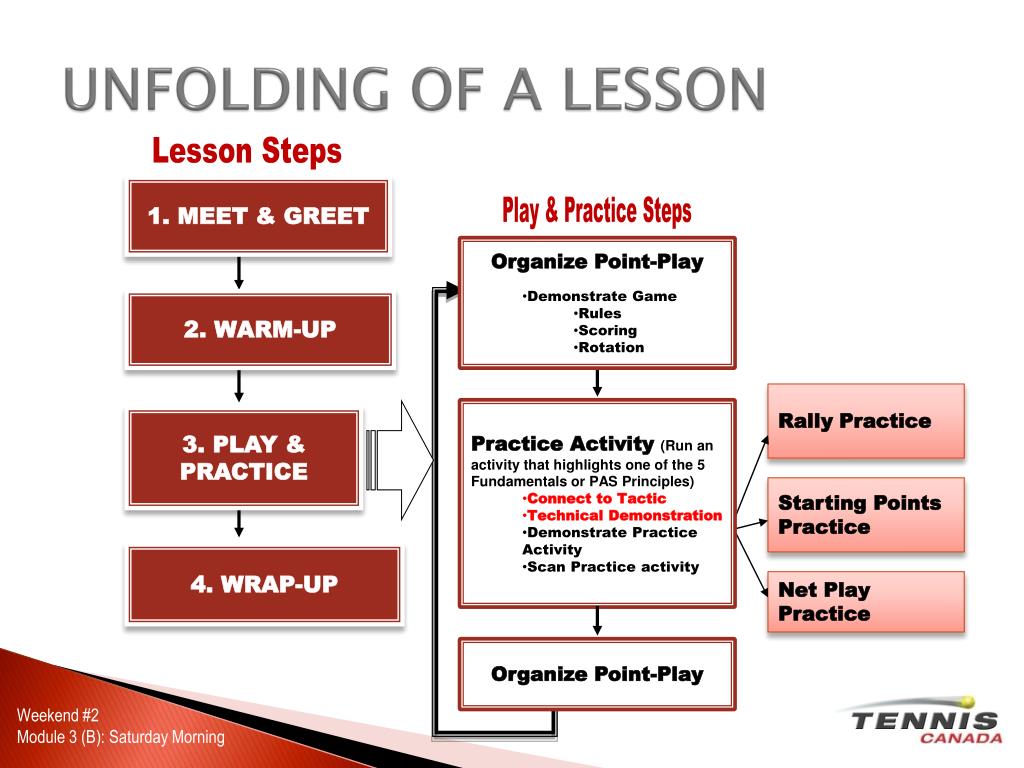 UNFOLDING OF A LESSON

Lesson Steps

1. MEET & GREET

2. WARM-UP

3. PLAY & PRACTICE

4. WRAP-UP

Play & Practice Steps

Organize Point-Play

•Demonstrate Game
•Rules
•Scoring
•Rotation

Practice Activity (Run an activity that highlights one of the 5 Fundamentals or PAS Principles)
•Connect to Tactic
•Technical Demonstration
•Demonstrate Practice Activity
•Scan Practice activity

Organize Point-Play

Rally Practice

Starting Points Practice

Net Play Practice

Weekend #2
Module 3 (B): Saturday Morning

TENNIS CANADA